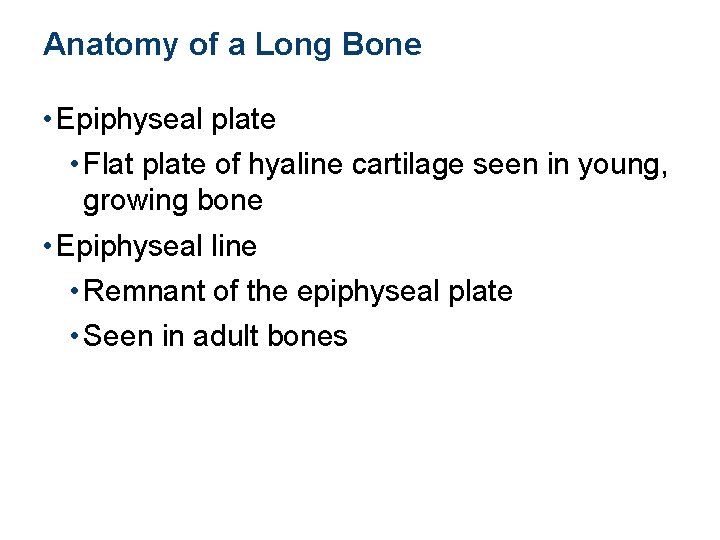 Anatomy of a Long Bone

• Epiphyseal plate

• Flat plate of hyaline cartilage seen in young, growing bone

• Epiphyseal line

• Remnant of the epiphyseal plate

• Seen in adult bones